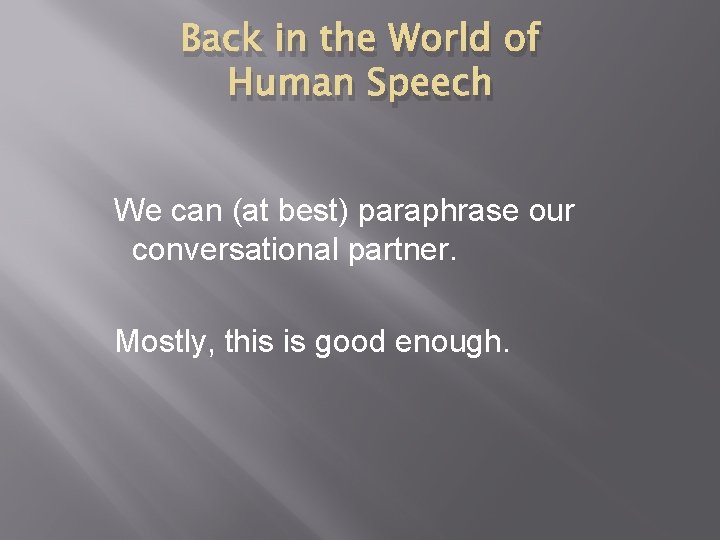 Back in the World of Human Speech

We can (at best) paraphrase our conversational partner.

Mostly, this is good enough.